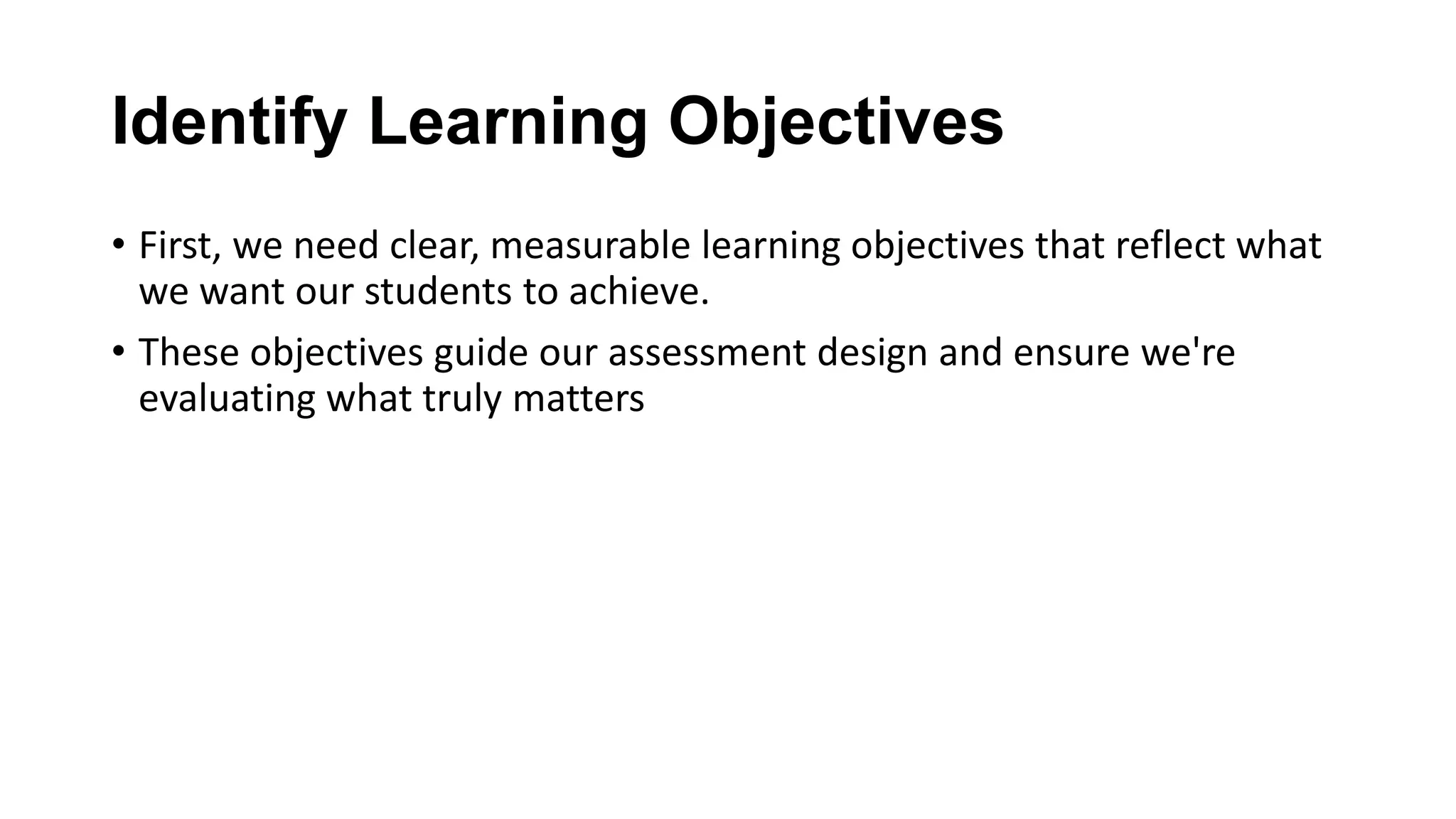 Identify Learning Objectives

• First, we need clear, measurable learning objectives that reflect what we want our students to achieve.

• These objectives guide our assessment design and ensure we're evaluating what truly matters